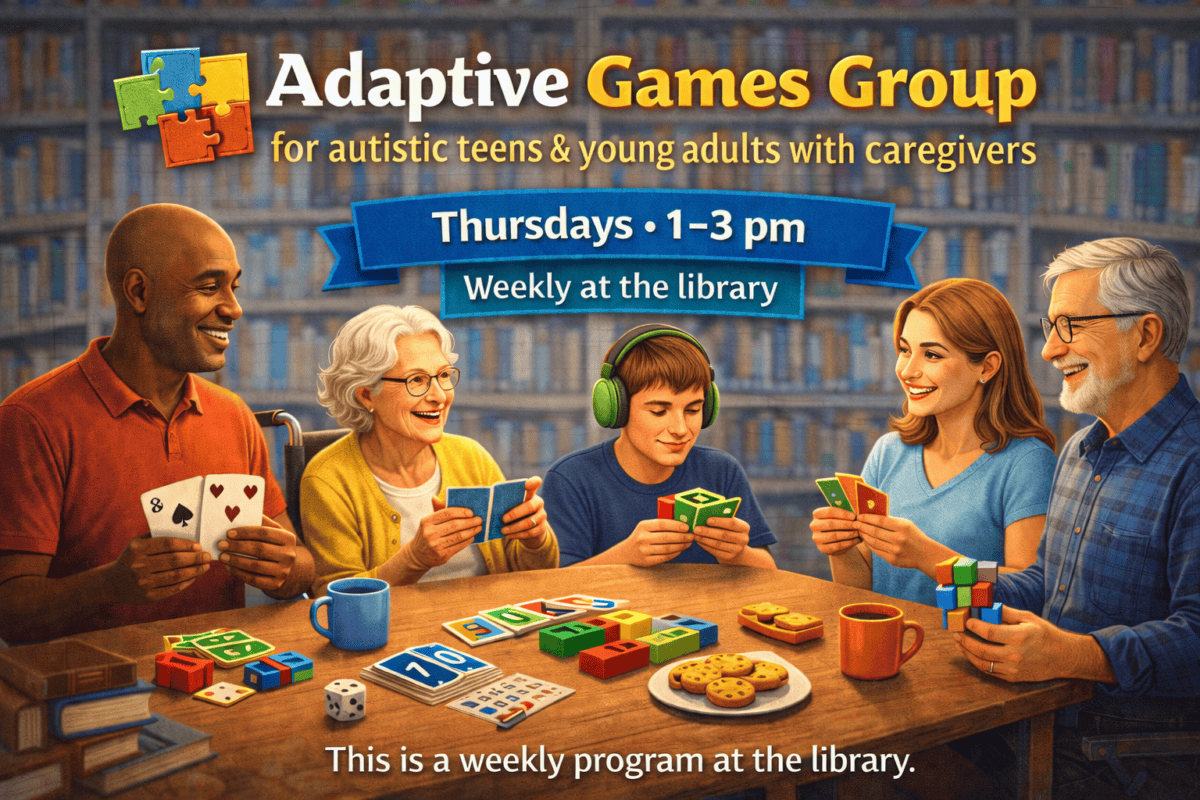 Adaptive Games Group

for autistic teens & young adults with caregivers

Thursdays • 1–3 pm

Weekly at the library

This is a weekly program at the library.